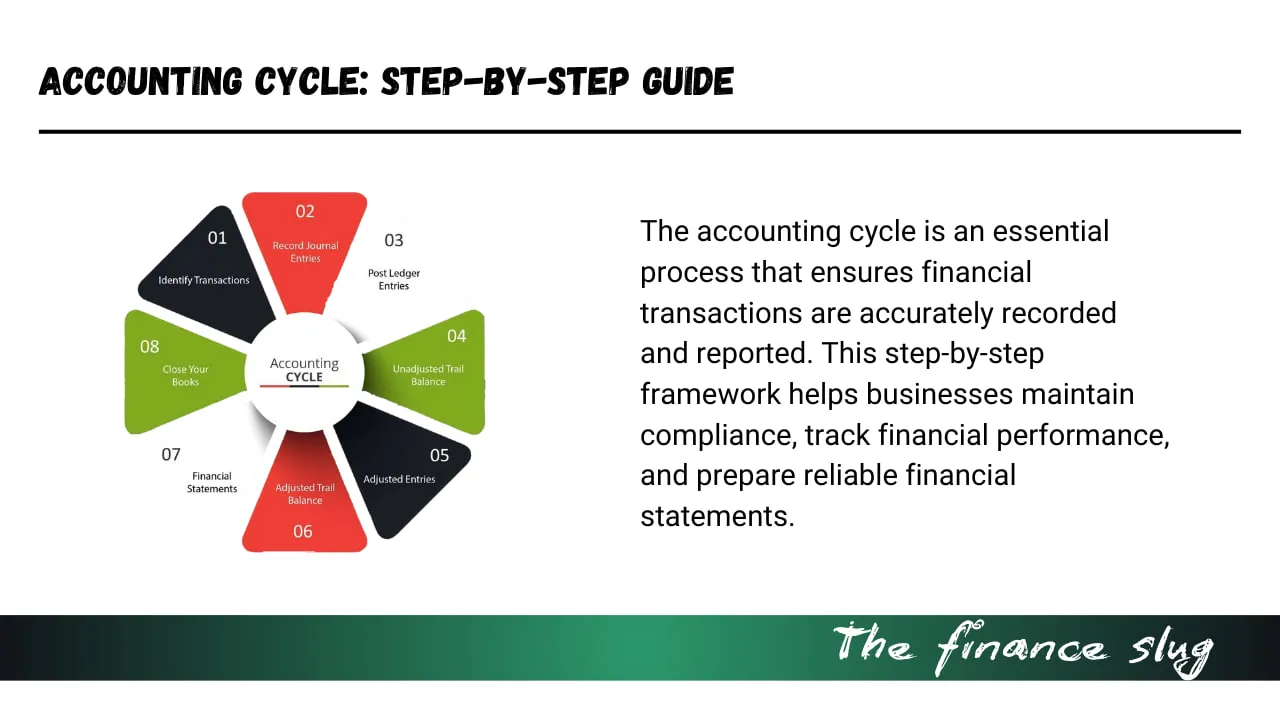 ACCOUNTING CYCLE: STEP-BY-STEP GUIDE

01
Identify Transactions

02
Record Journal Entries

03
Post Ledger Entries

04
Unadjusted Trail Balance

05
Adjusted Entries

06
Adjusted Trail Balance

07
Financial Statements

08
Close Your Books

Accounting CYCLE

The accounting cycle is an essential process that ensures financial transactions are accurately recorded and reported. This step-by-step framework helps businesses maintain compliance, track financial performance, and prepare reliable financial statements.

The finance slug